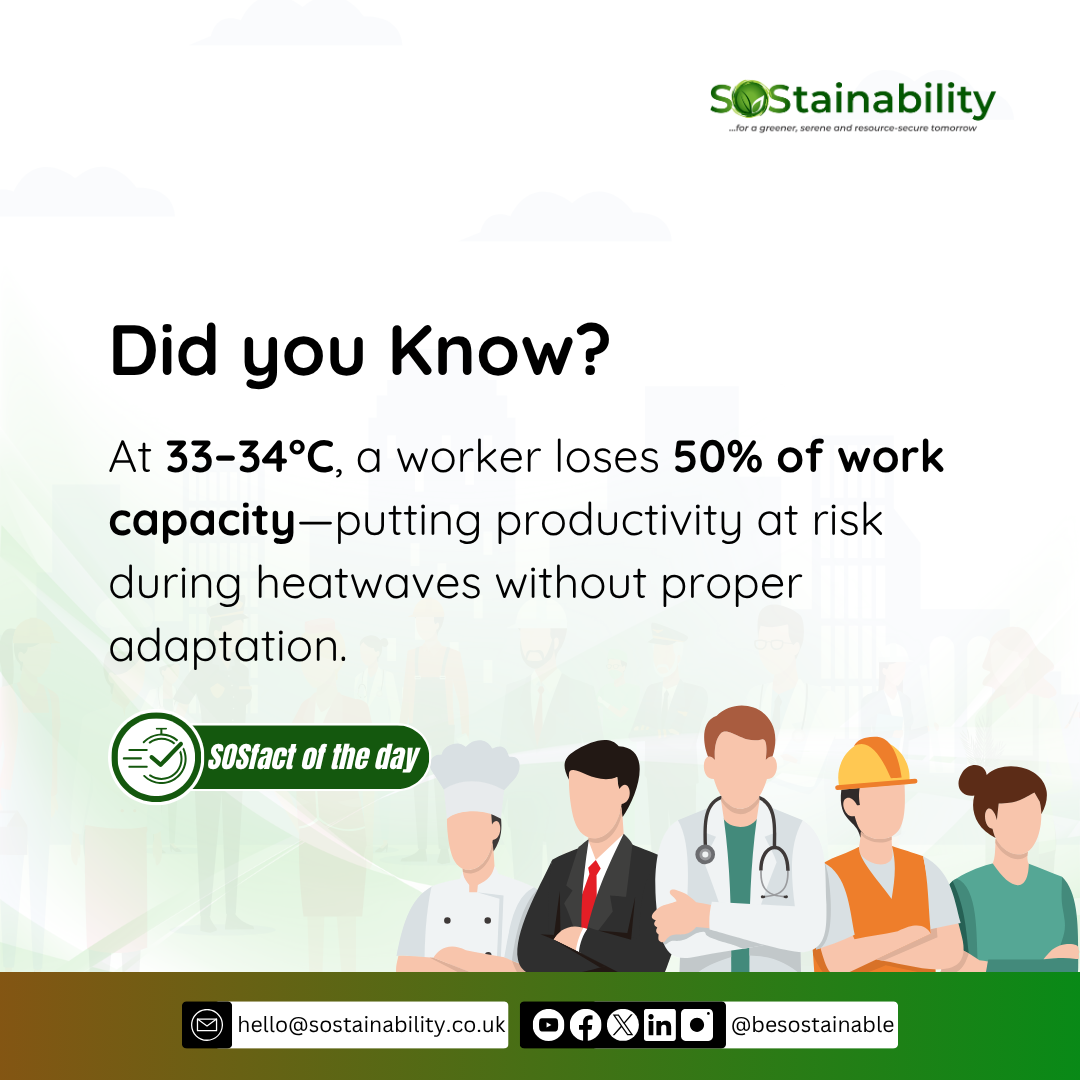 SOStainability
...for a greener, serene and resource-secure tomorrow

Did you Know?

At 33–34°C, a worker loses 50% of work capacity—putting productivity at risk during heatwaves without proper adaptation.

SOSfact of the day

hello@sostainability.co.uk

@besostainable